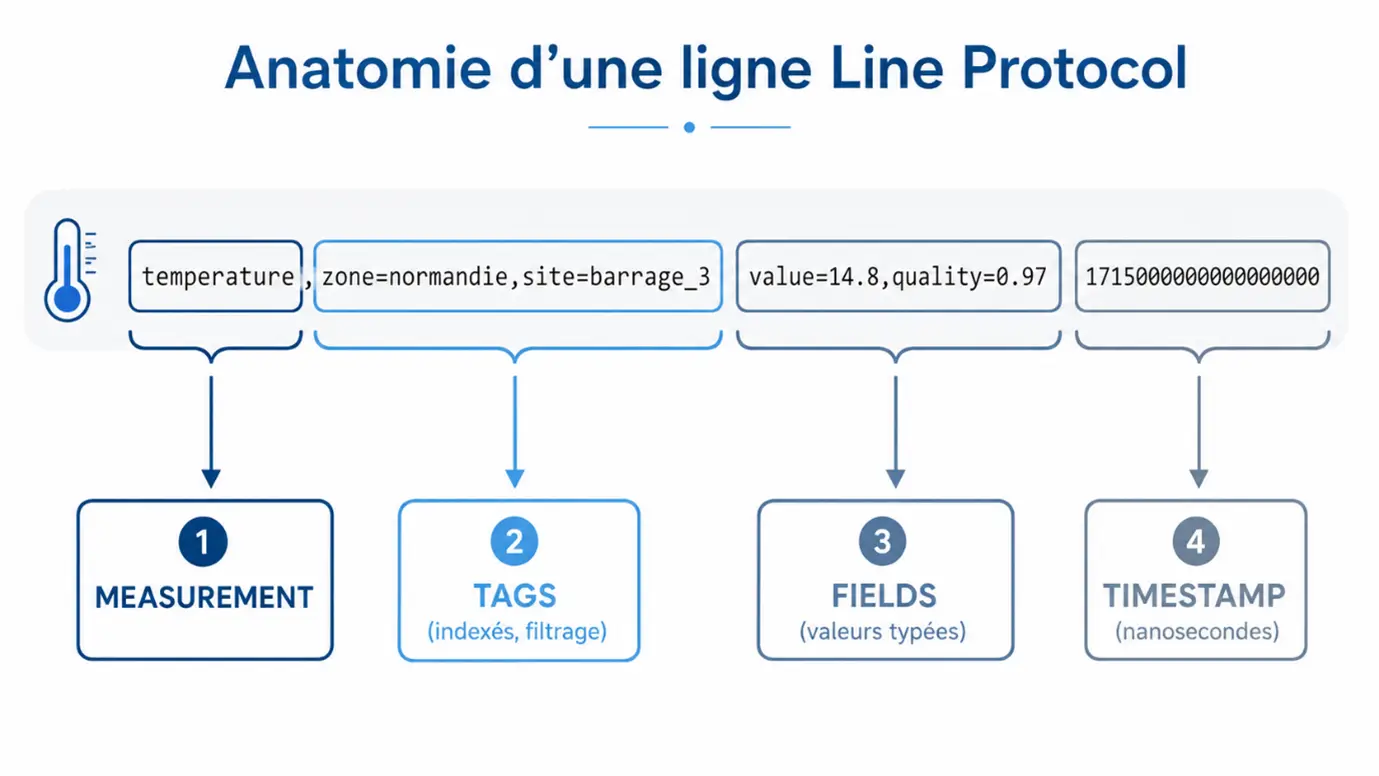 Anatomie d’une ligne Line Protocol

temperature , zone=normandie,site=barrage_3 value=14.8,quality=0.97 1715000000000000000

1
MEASUREMENT

2
TAGS
(indexés, filtrage)

3
FIELDS
(valeurs typées)

4
TIMESTAMP
(nanosecondes)